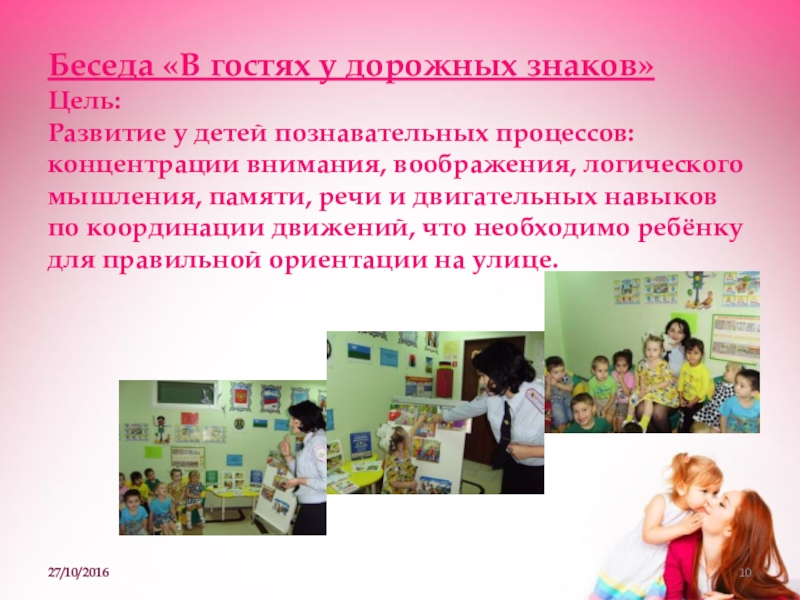 Беседа «В гостях у дорожных знаков»
Цель:
Развитие у детей познавательных процессов: концентрации внимания, воображения, логического мышления, памяти, речи и двигательных навыков по координации движений, что необходимо ребёнку для правильной ориентации на улице.

27/10/2016

10